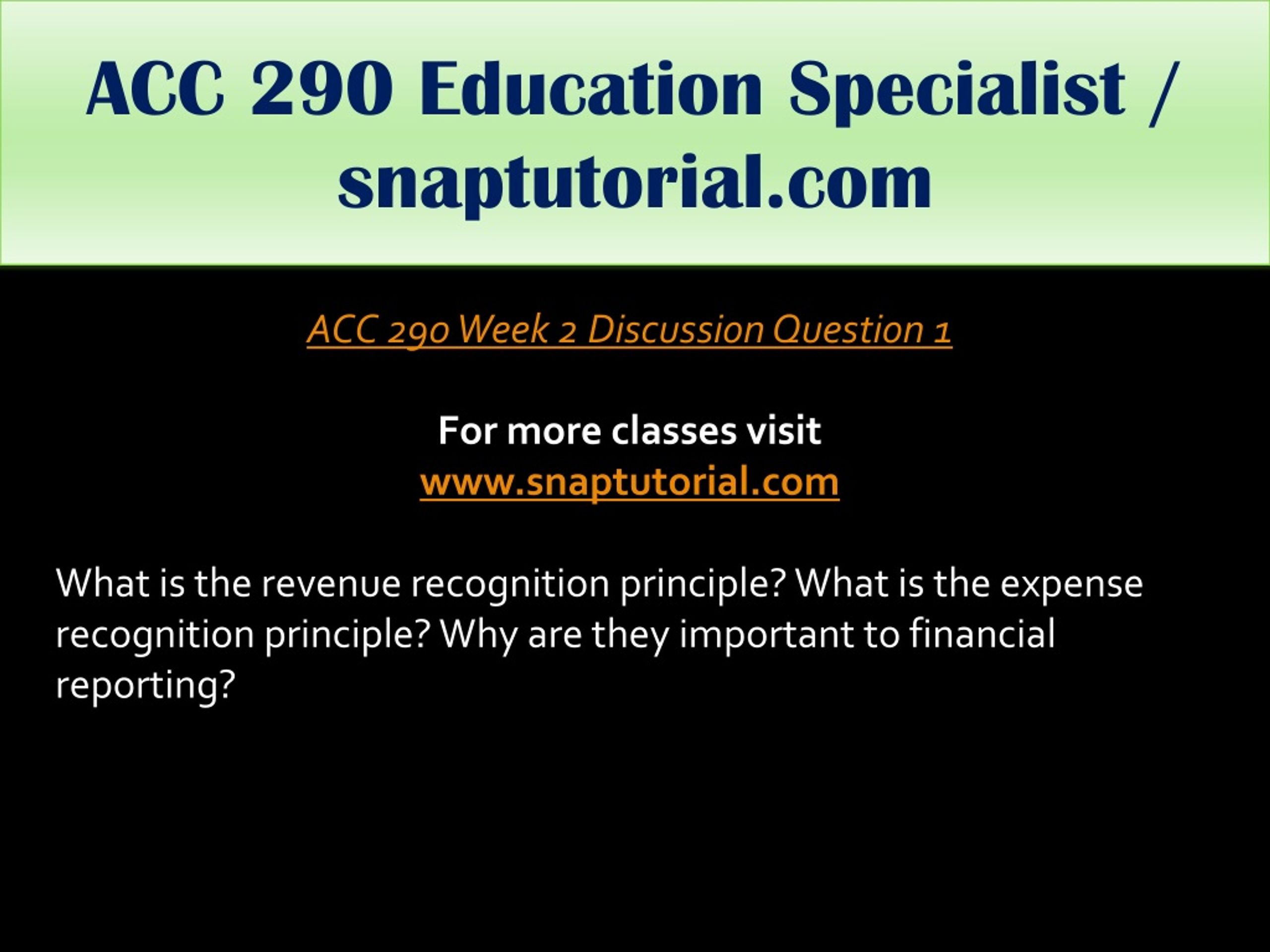 ACC 290 Education Specialist / snaptutorial.com

ACC 290 Week 2 Discussion Question 1

For more classes visit
www.snaptutorial.com

What is the revenue recognition principle? What is the expense recognition principle? Why are they important to financial reporting?